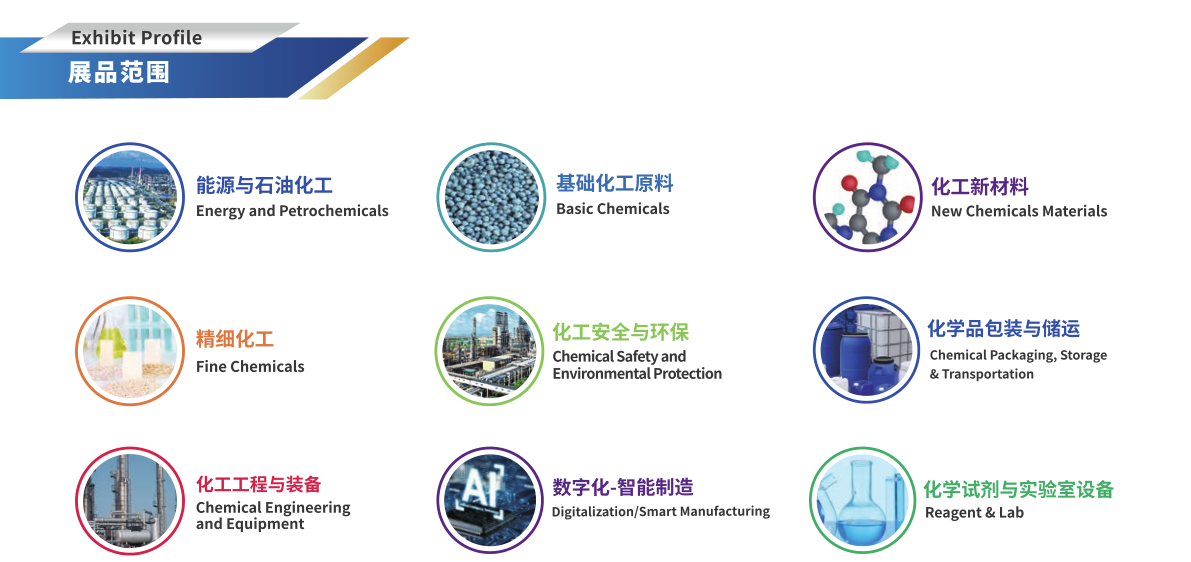 Exhibit Profile
展品范围

能源与石油化工
Energy and Petrochemicals

基础化工原料
Basic Chemicals

化工新材料
New Chemicals Materials

精细化工
Fine Chemicals

化工安全与环保
Chemical Safety and Environmental Protection

化学品包装与储运
Chemical Packaging, Storage & Transportation

化工工程与装备
Chemical Engineering and Equipment

AI

数字化-智能制造
Digitalization/Smart Manufacturing

化学试剂与实验室设备
Reagent & Lab